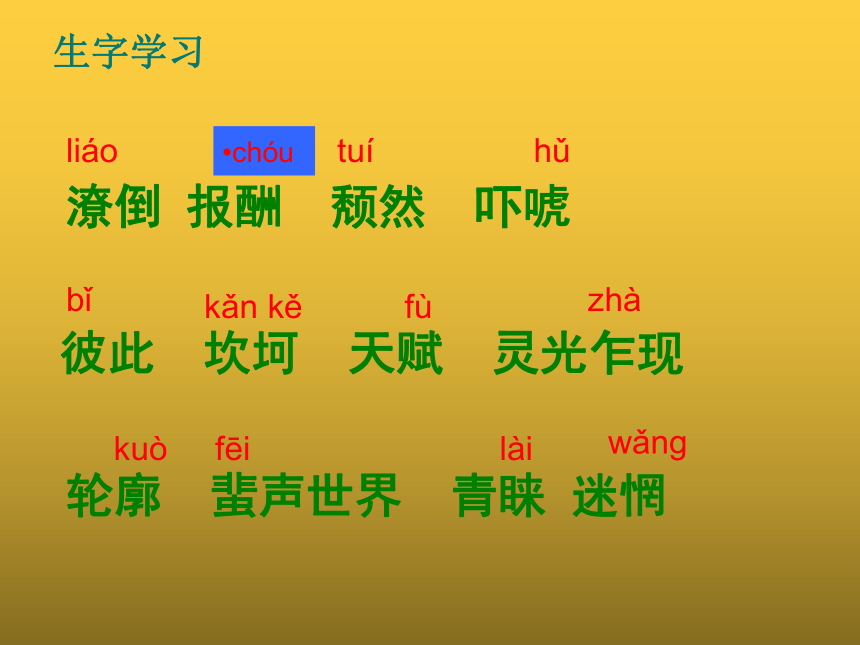 生字学习

liáo •chóu tuí hǔ
潦倒 报酬 颓然 吓唬

bǐ kǎn kě fù zhà
彼此 坎坷 天赋 灵光乍现

kuò fēi lài wǎng
轮廓 蜚声世界 青睐 迷惘